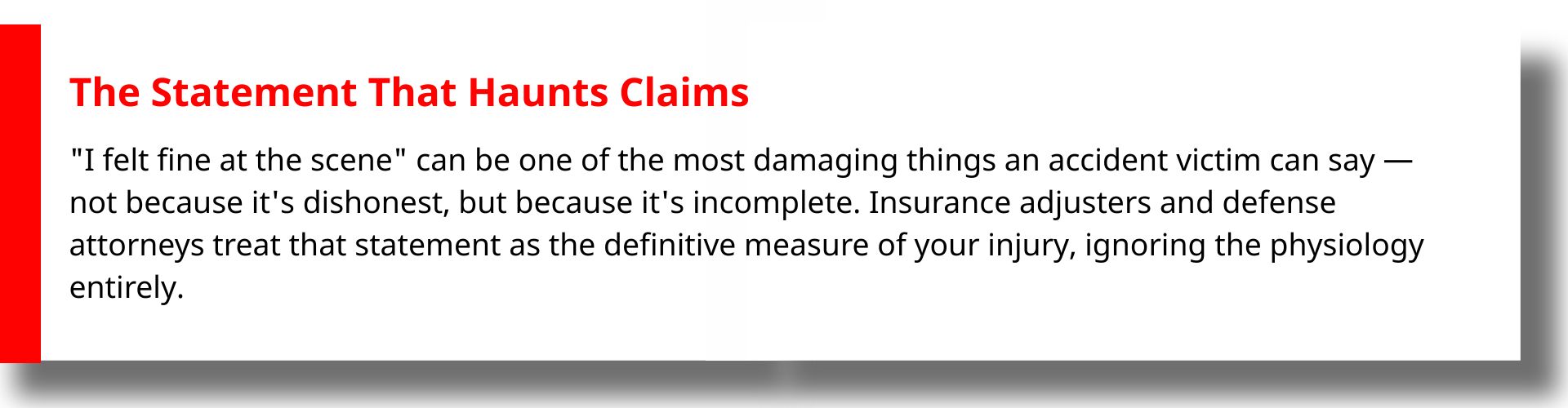 The Statement That Haunts Claims

"I felt fine at the scene" can be one of the most damaging things an accident victim can say — not because it's dishonest, but because it's incomplete. Insurance adjusters and defense attorneys treat that statement as the definitive measure of your injury, ignoring the physiology entirely.